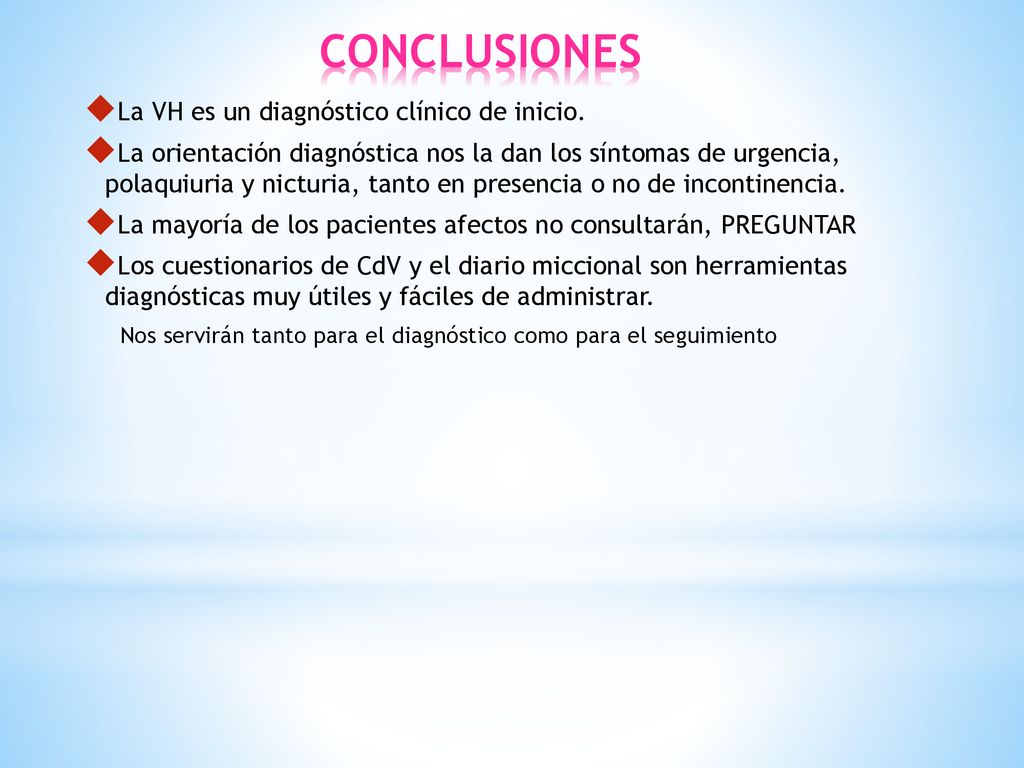 CONCLUSIONES

La VH es un diagnóstico clínico de inicio.

La orientación diagnóstica nos la dan los síntomas de urgencia, polaquiuria y nicturia, tanto en presencia o no de incontinencia.

La mayoría de los pacientes afectos no consultarán, PREGUNTAR

Los cuestionarios de CdV y el diario miccional son herramientas diagnósticas muy útiles y fáciles de administrar.

Nos servirán tanto para el diagnóstico como para el seguimiento